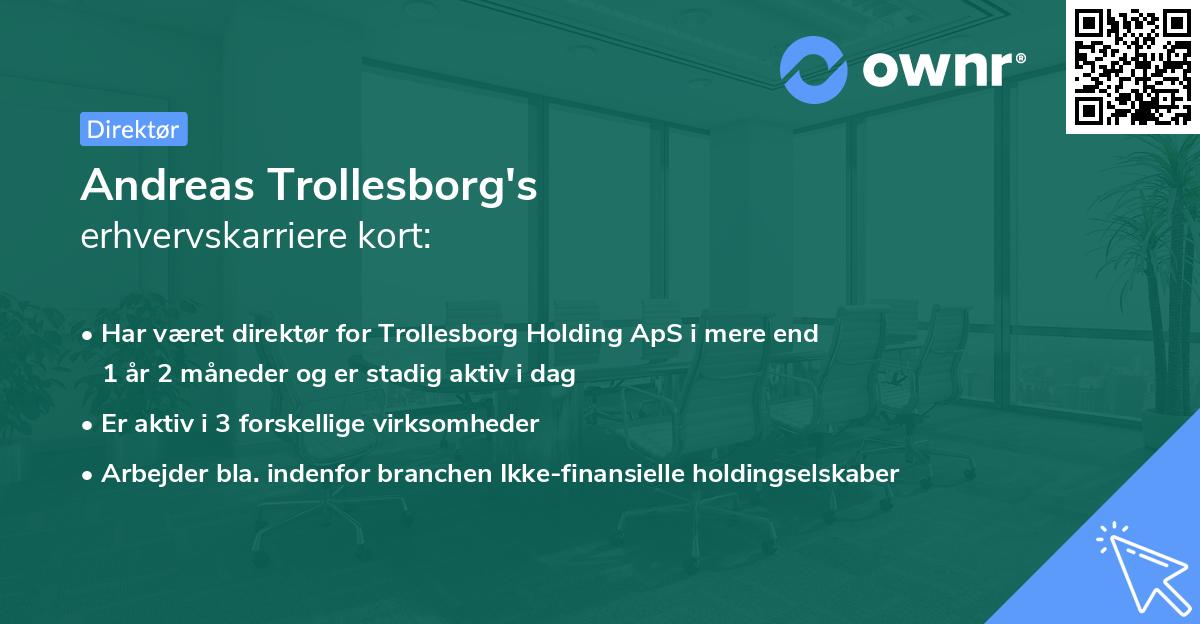 ownr®

Direktør

Andreas Trollesborg's
erhvervskarriere kort:

• Har været direktør for Trollesborg Holding ApS i mere end 1 år 2 måneder og er stadig aktiv i dag

• Er aktiv i 3 forskellige virksomheder

• Arbejder bla. indenfor branchen Ikke-finansielle holdingselskaber